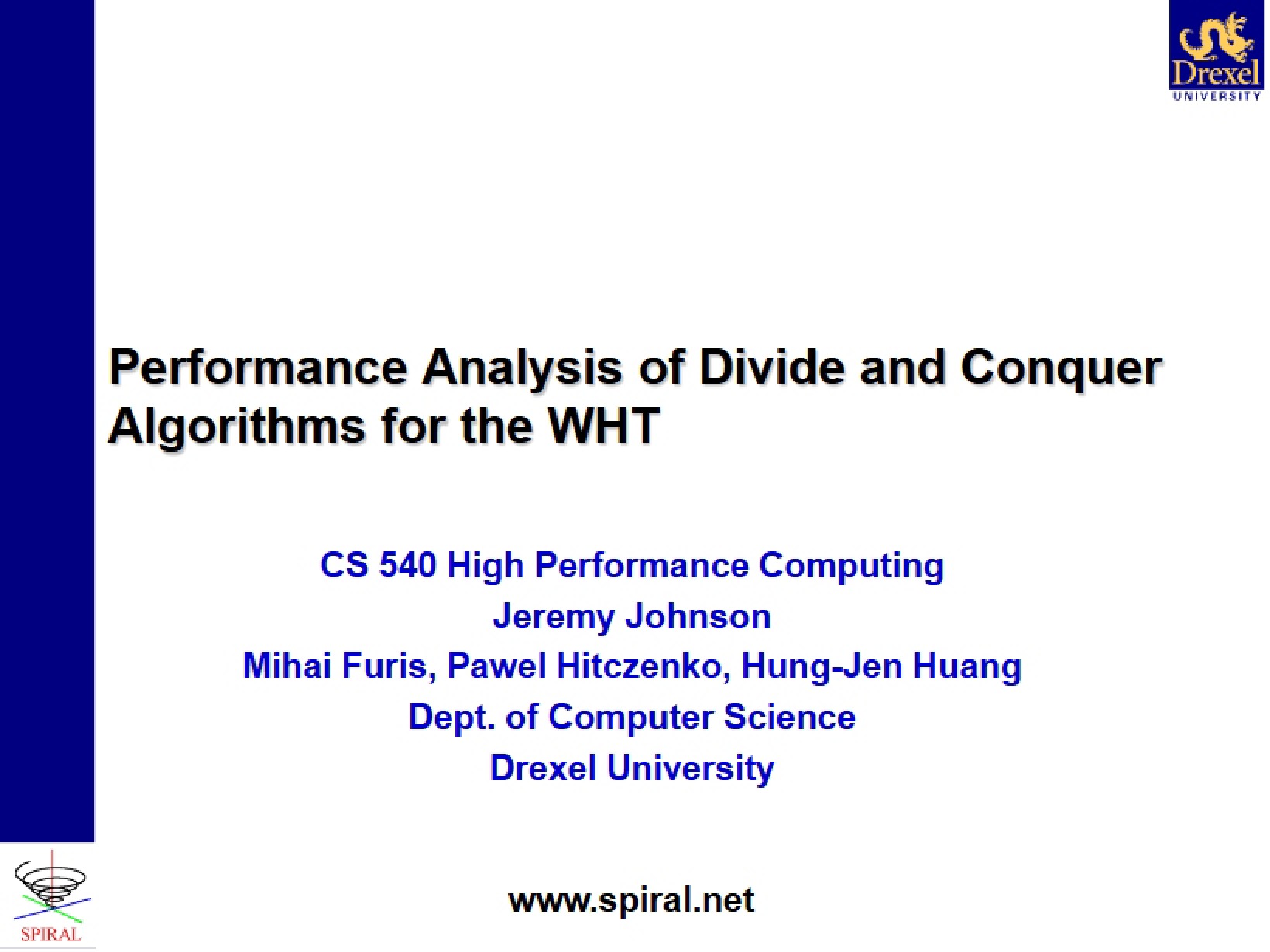 Drexel
UNIVERSITY

Performance Analysis of Divide and Conquer Algorithms for the WHT

CS 540 High Performance Computing
Jeremy Johnson
Mihai Furis, Pawel Hitczenko, Hung-Jen Huang
Dept. of Computer Science
Drexel University

SPIRAL

www.spiral.net